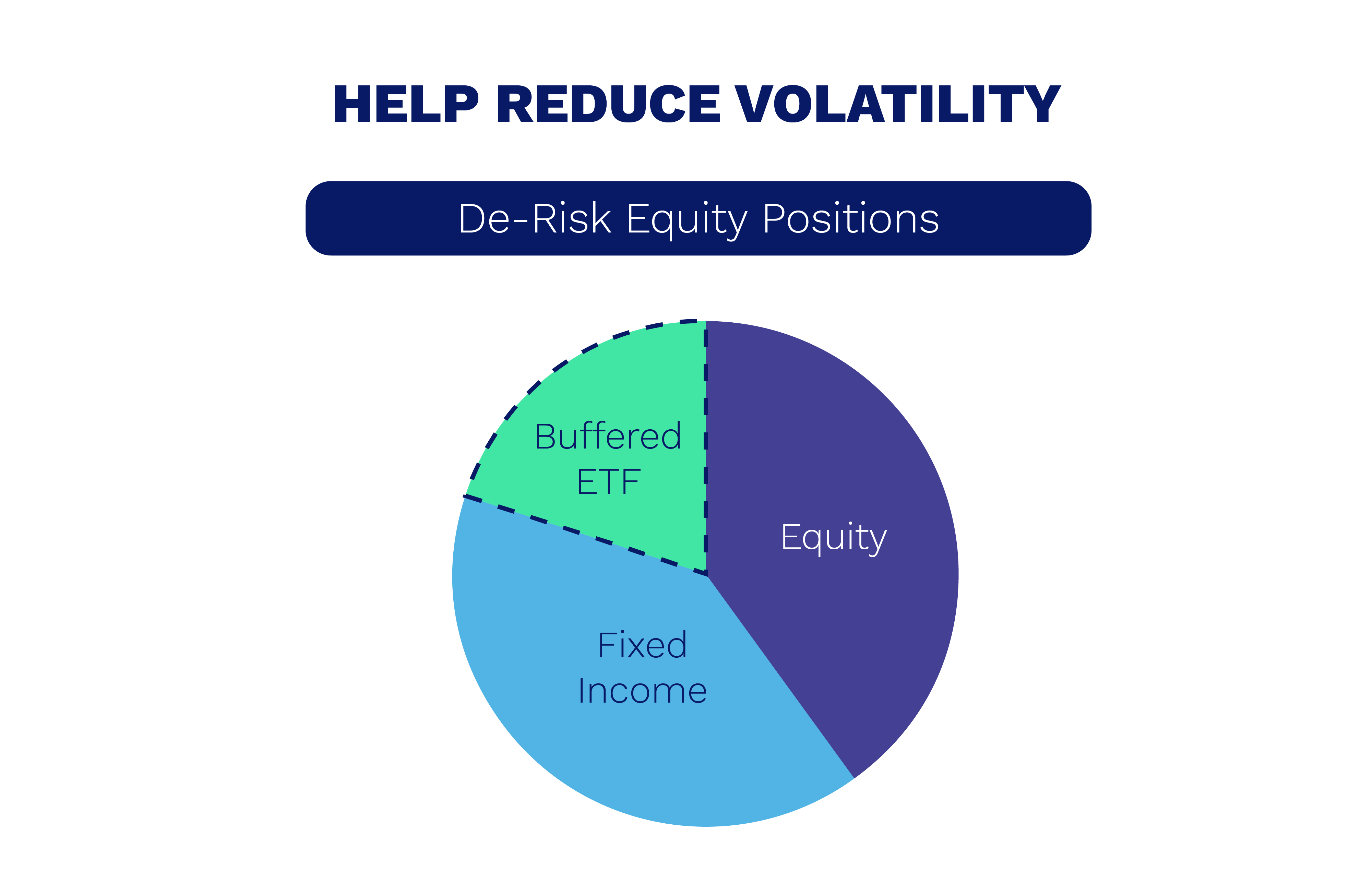 HELP REDUCE VOLATILITY

De-Risk Equity Positions

Buffered ETF

Equity

Fixed Income